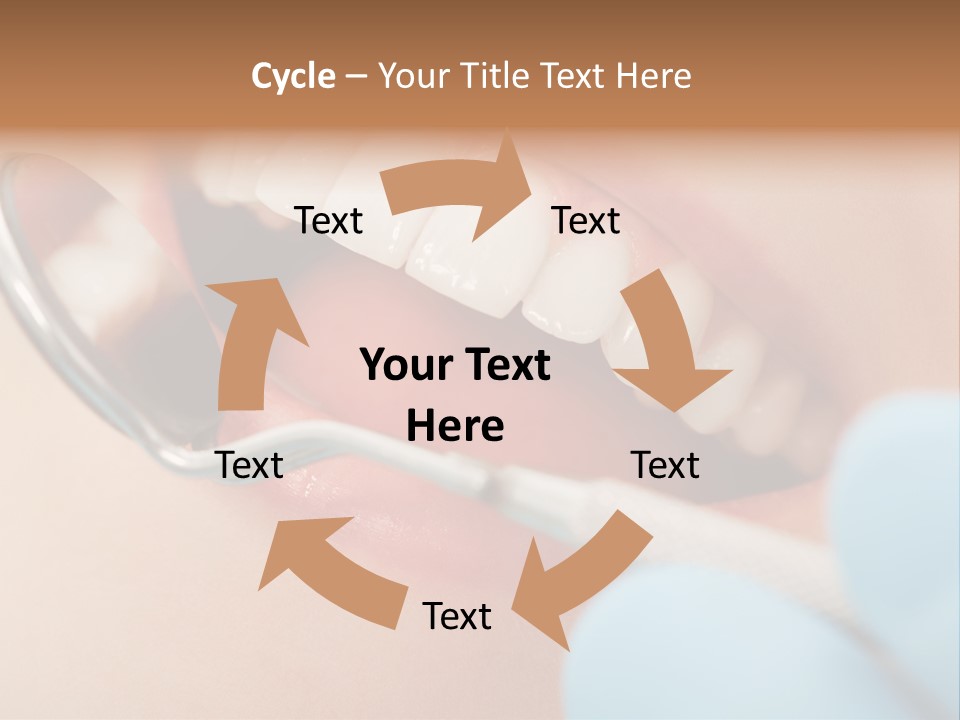 Cycle – Your Title Text Here

Text

Text

Your Text Here

Text

Text

Text